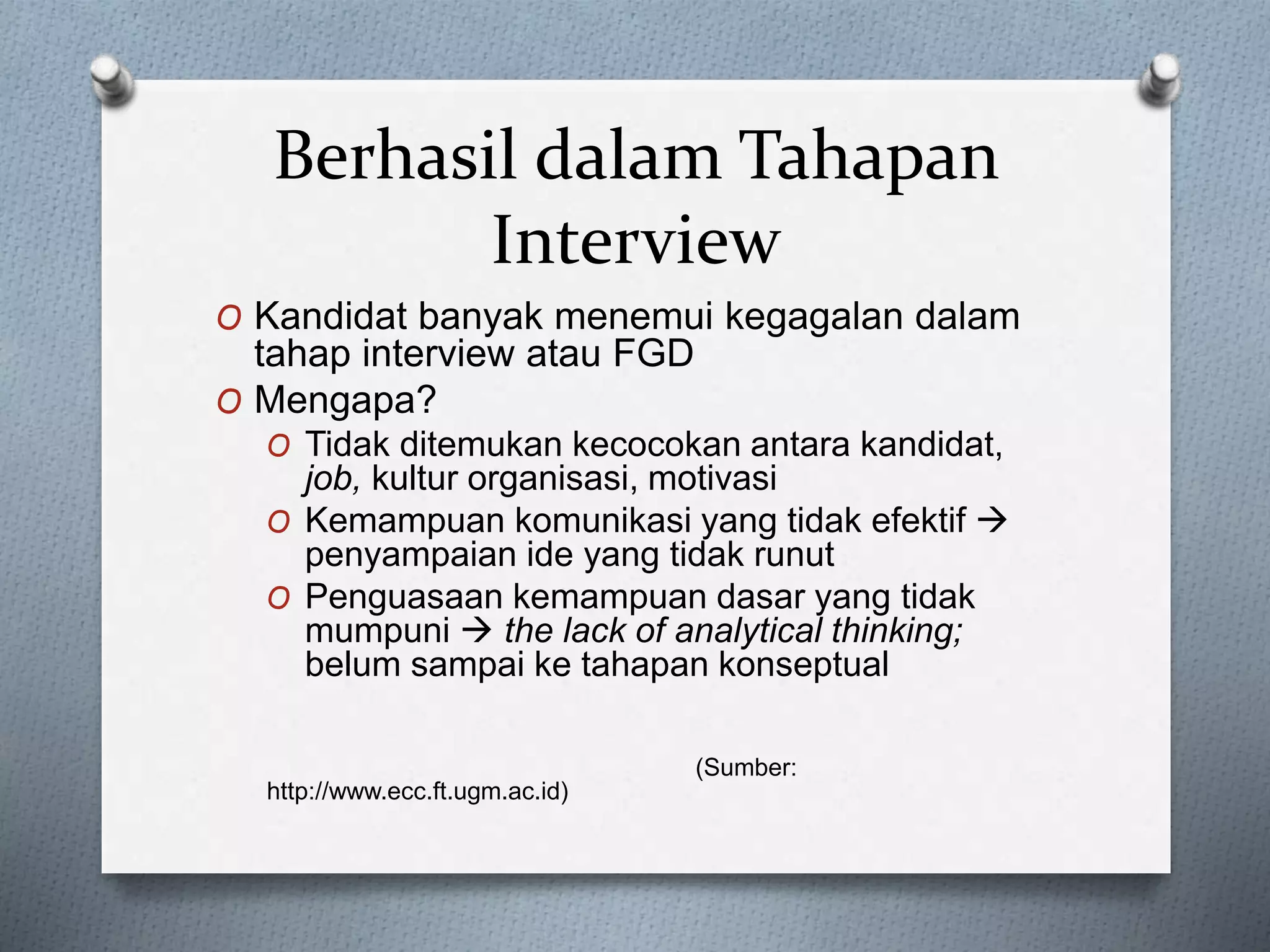 Berhasil dalam Tahapan Interview

O Kandidat banyak menemui kegagalan dalam tahap interview atau FGD
O Mengapa?
O Tidak ditemukan kecocokan antara kandidat, job, kultur organisasi, motivasi
O Kemampuan komunikasi yang tidak efektif → penyampaian ide yang tidak runut
O Penguasaan kemampuan dasar yang tidak mumpuni → the lack of analytical thinking; belum sampai ke tahapan konseptual

(Sumber: http://www.ecc.ft.ugm.ac.id)